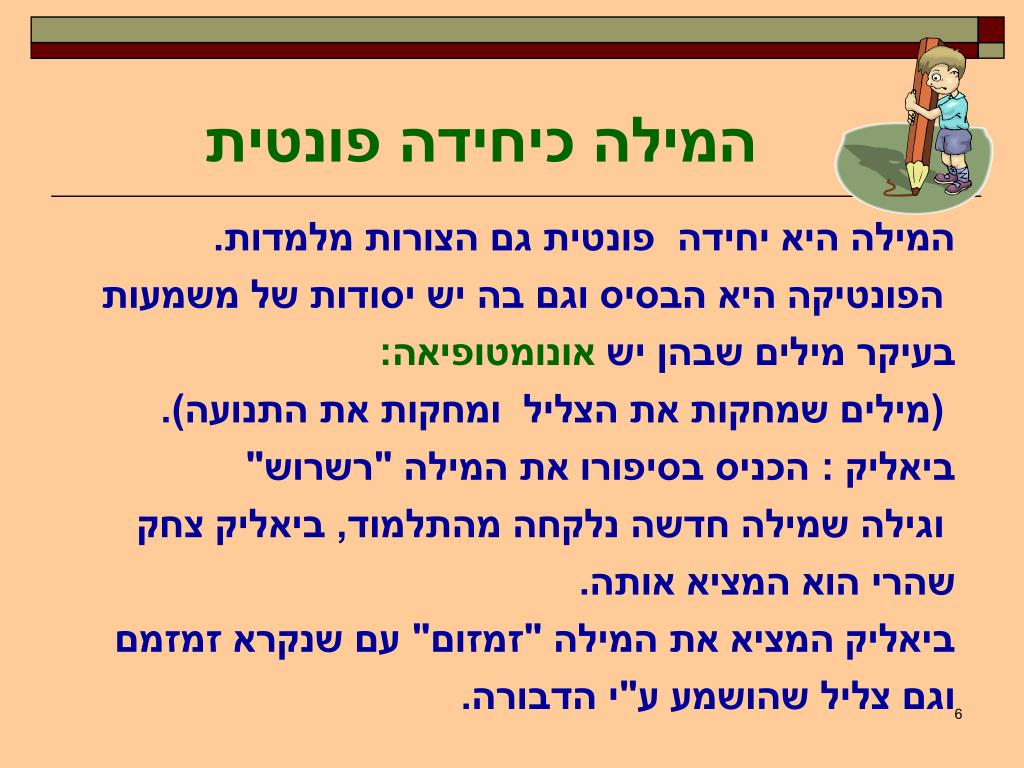 המילה כיחידה פונטית

המילה היא יחידה פונטית גם הצורות מלמדות.
הפונטיקה היא הבסיס וגם בה יש יסודות של משמעות
בעיקר מילים שבהן יש אונומטופיאה:
(מילים שמחקות את הצליל ומחקות את התנועה).
ביאליק : הכניס בסיפורו את המילה "רשרוש"
וגילה שמילה חדשה נלקחה מהתלמוד, ביאליק צחק
שהרי הוא המציא אותה.
ביאליק המציא את המילה "זמזום" עם שנקרא זמזמם
וגם צליל שהושמע ע"י הדבורה.

6